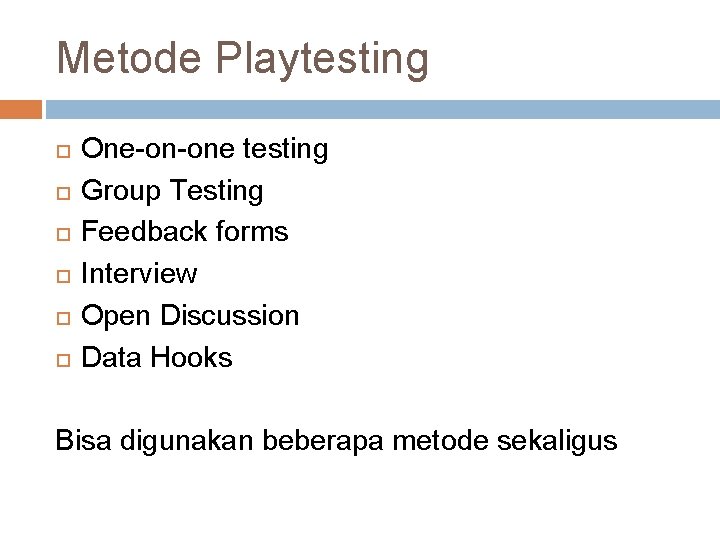 Metode Playtesting

- One-on-one testing
- Group Testing
- Feedback forms
- Interview
- Open Discussion
- Data Hooks

Bisa digunakan beberapa metode sekaligus